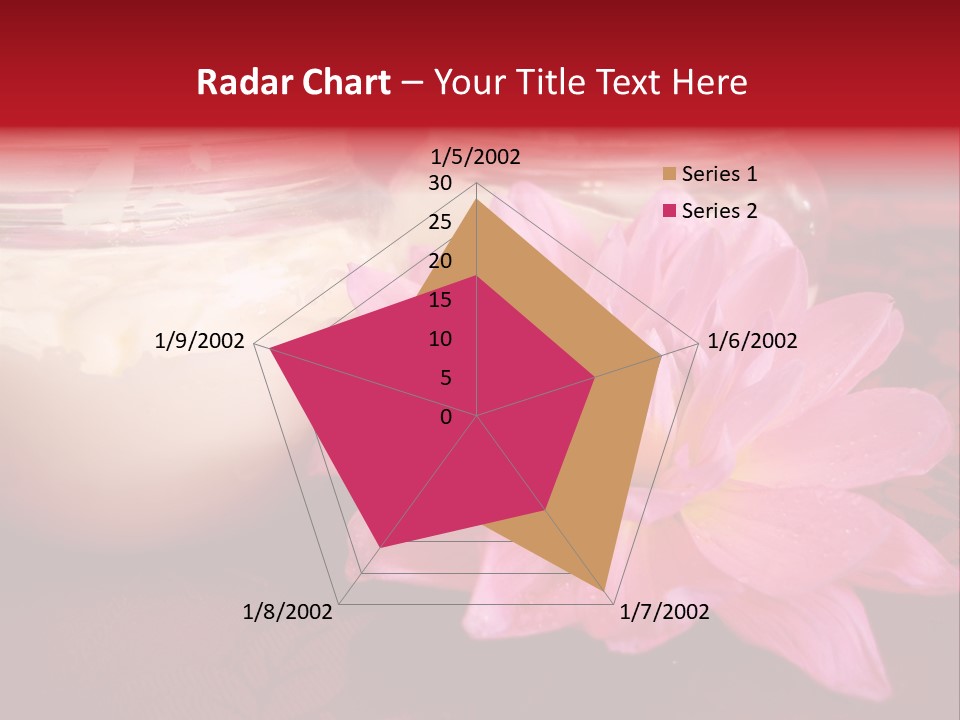 Radar Chart – Your Title Text Here

1/5/2002
30
25
20
15
10
5
0
1/6/2002
1/7/2002
1/8/2002
1/9/2002

Series 1
Series 2